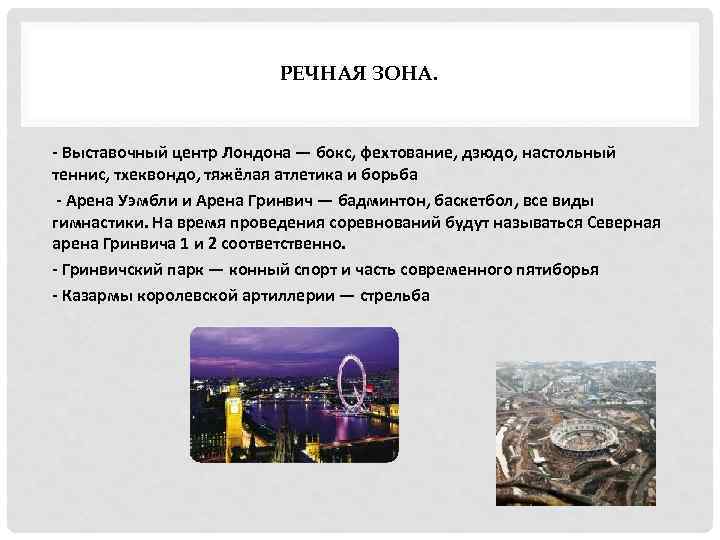 РЕЧНАЯ ЗОНА.

- Выставочный центр Лондона — бокс, фехтование, дзюдо, настольный теннис, тхеквондо, тяжёлая атлетика и борьба

- Арена Уэмбли и Арена Гринвич — бадминтон, баскетбол, все виды гимнастики. На время проведения соревнований будут называться Северная арена Гринвича 1 и 2 соответственно.

- Гринвичский парк — конный спорт и часть современного пятиборья

- Казармы королевской артиллерии — стрельба